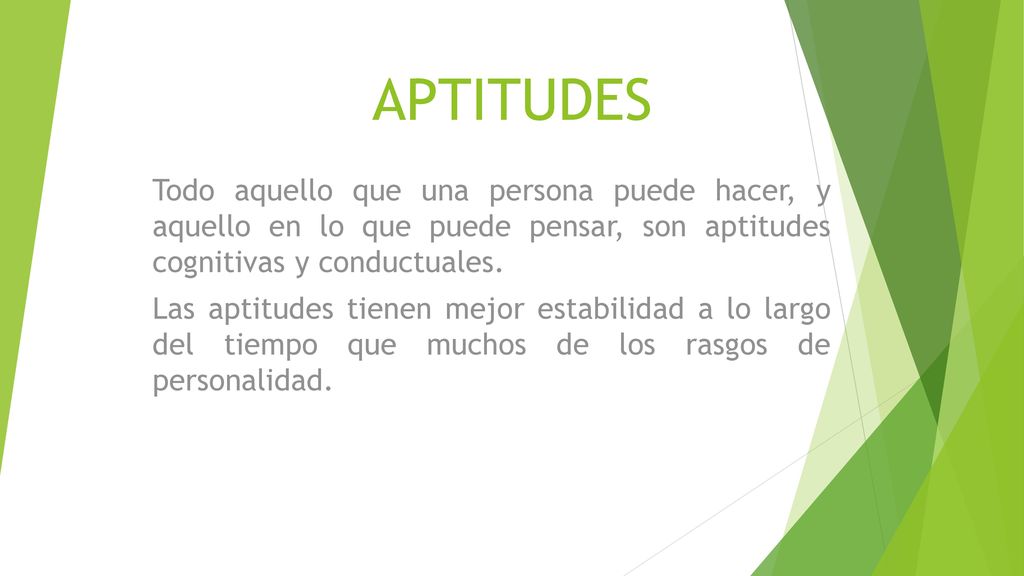 APTITUDES

Todo aquello que una persona puede hacer, y aquello en lo que puede pensar, son aptitudes cognitivas y conductuales.

Las aptitudes tienen mejor estabilidad a lo largo del tiempo que muchos de los rasgos de personalidad.